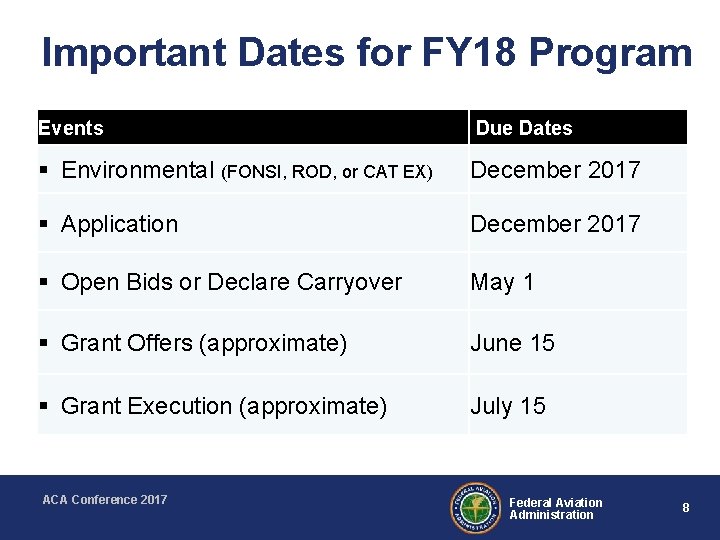 Important Dates for FY18 Program

| Events | Due Dates |
|---|---|
| ▪ Environmental (FONSI, ROD, or CAT EX) | December 2017 |
| ▪ Application | December 2017 |
| ▪ Open Bids or Declare Carryover | May 1 |
| ▪ Grant Offers (approximate) | June 15 |
| ▪ Grant Execution (approximate) | July 15 |

ACA Conference 2017

FEDERAL AVIATION ADMINISTRATION

Federal Aviation Administration

8